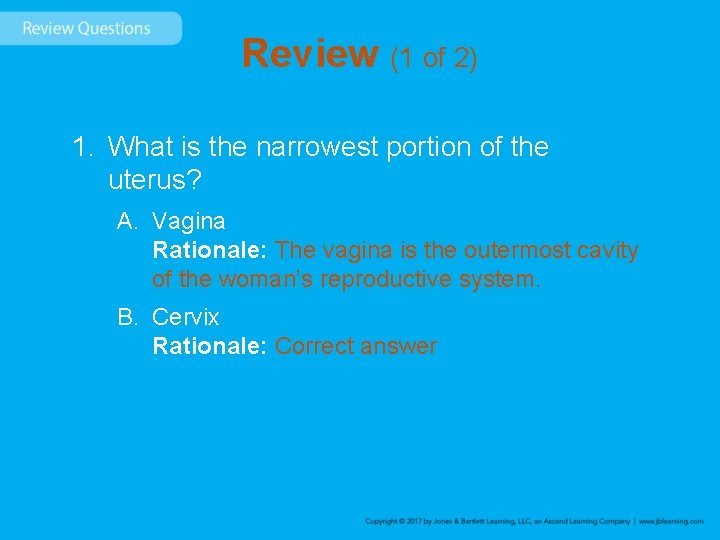 Review Questions

Review (1 of 2)

1. What is the narrowest portion of the uterus?

A. Vagina
Rationale: The vagina is the outermost cavity of the woman's reproductive system.

B. Cervix
Rationale: Correct answer

Copyright © 2017 by Jones & Bartlett Learning, LLC, an Ascend Learning Company | www.jblearning.com